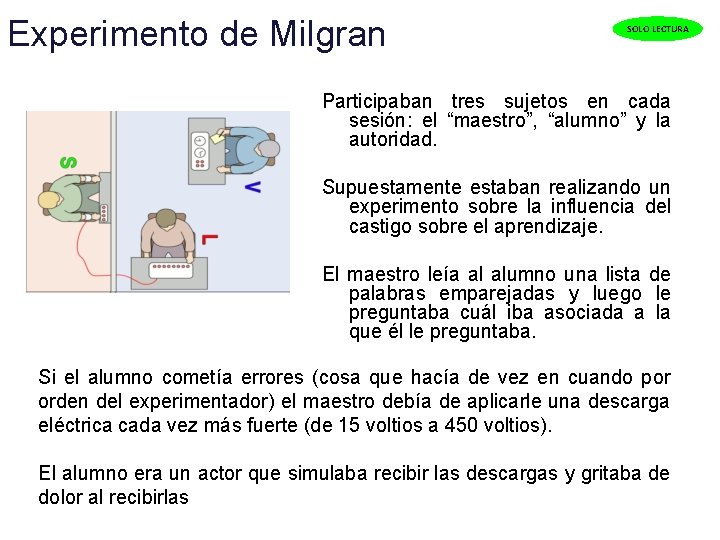 Experimento de Milgran

SOLO LECTURA

S

V

L

Participaban tres sujetos en cada sesión: el “maestro”, “alumno” y la autoridad.

Supuestamente estaban realizando un experimento sobre la influencia del castigo sobre el aprendizaje.

El maestro leía al alumno una lista de palabras emparejadas y luego le preguntaba cuál iba asociada a la que él le preguntaba.

Si el alumno cometía errores (cosa que hacía de vez en cuando por orden del experimentador) el maestro debía de aplicarle una descarga eléctrica cada vez más fuerte (de 15 voltios a 450 voltios).

El alumno era un actor que simulaba recibir las descargas y gritaba de dolor al recibirlas